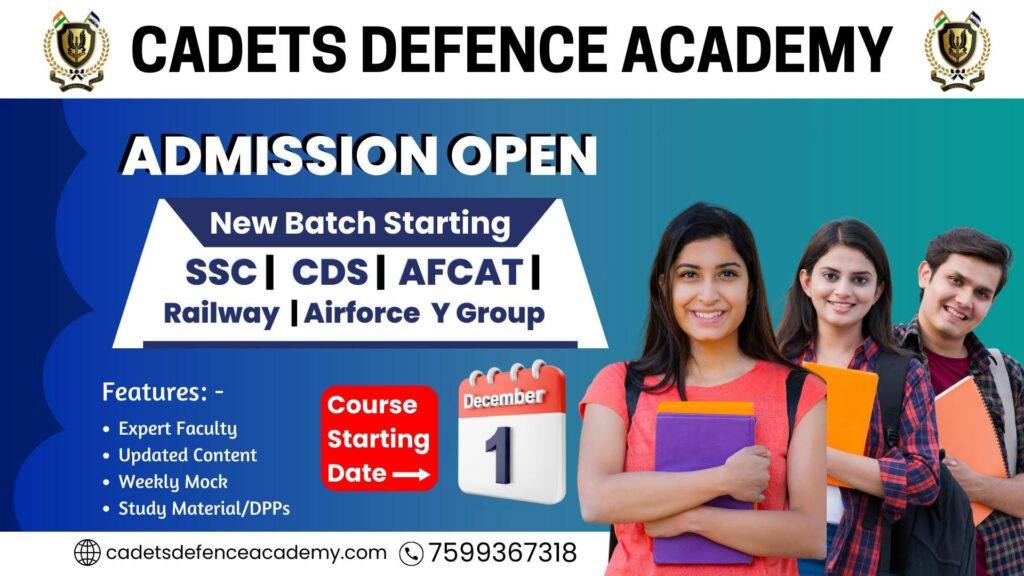 CADETS DEFENCE ACADEMY

ADMISSION OPEN

New Batch Starting

SSC | CDS | AFCAT |
Railway | Airforce Y Group

Features: -
• Expert Faculty
• Updated Content
• Weekly Mock
• Study Material/DPPs

Course Starting Date →

December
1

cadetsdefenceacademy.com 7599367318